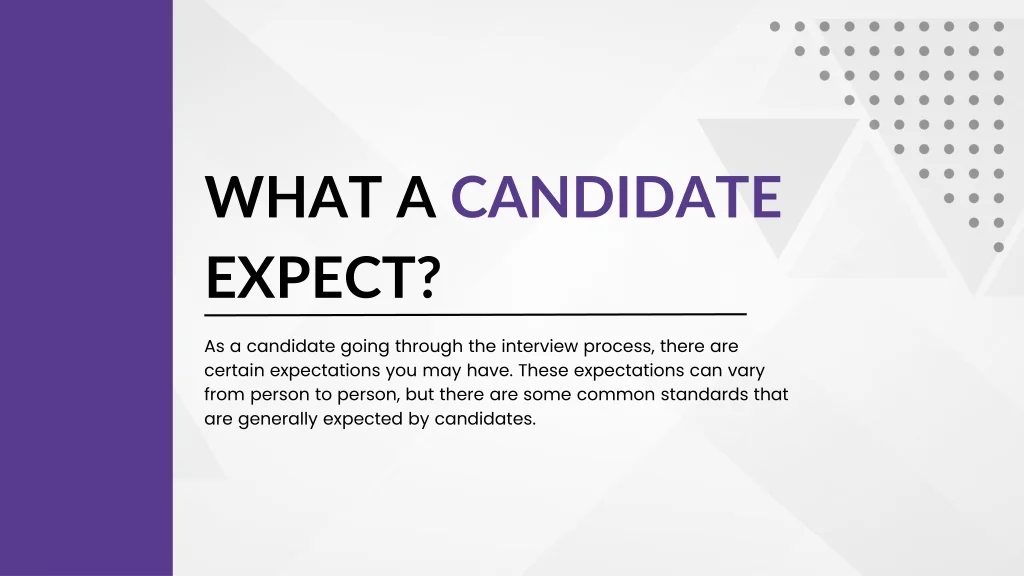 WHAT A CANDIDATE EXPECT?

As a candidate going through the interview process, there are certain expectations you may have. These expectations can vary from person to person, but there are some common standards that are generally expected by candidates.